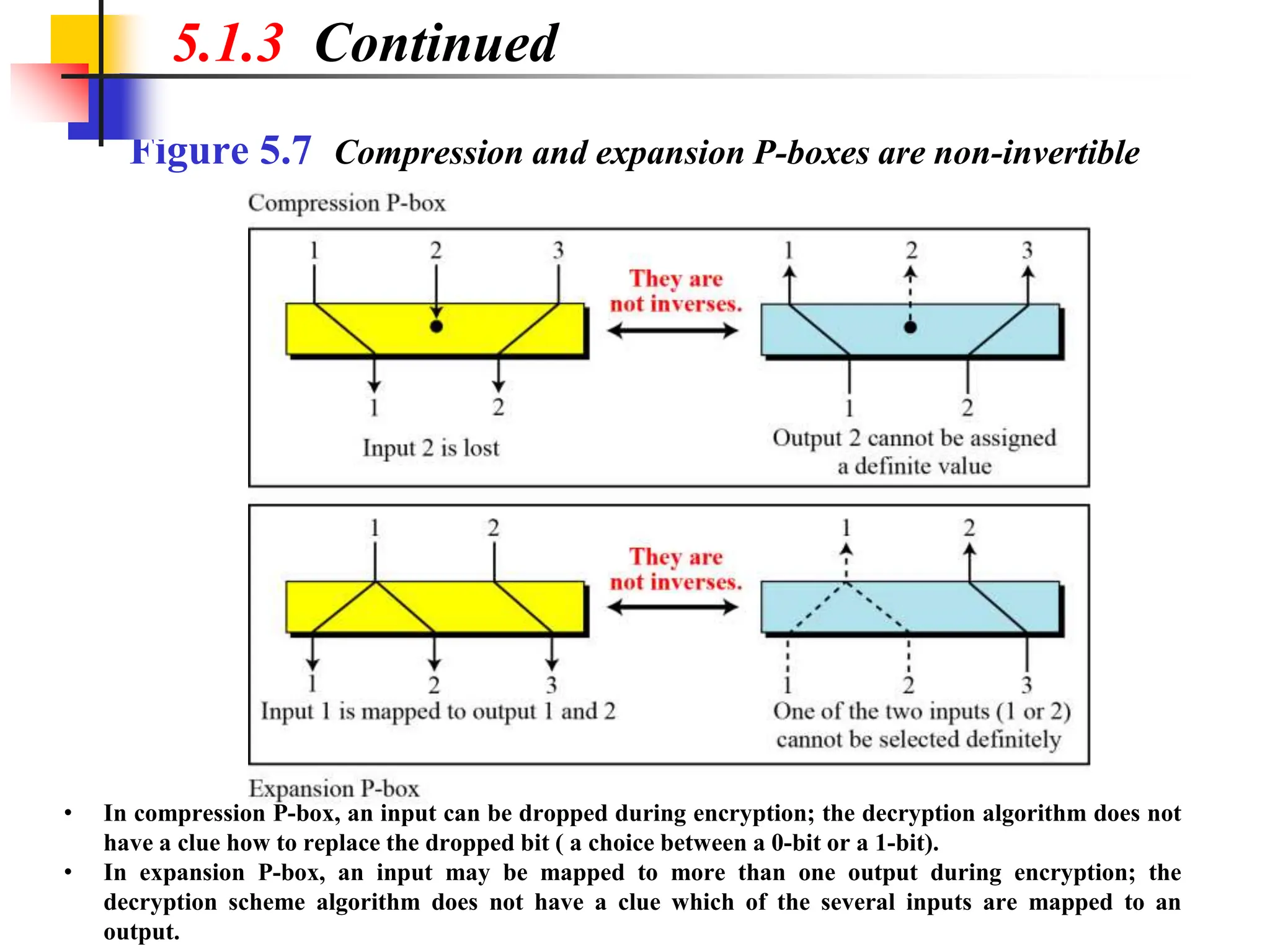 5.1.3 Continued

Figure 5.7 Compression and expansion P-boxes are non-invertible

Compression P-box

1 2 3

They are not inverses.

1 2 3

1 2

Input 2 is lost

1 2

Output 2 cannot be assigned a definite value

1 2

They are not inverses.

1 2

1 2 3

Input 1 is mapped to output 1 and 2

1 2 3

One of the two inputs (1 or 2) cannot be selected definitely

Expansion P-box

• In compression P-box, an input can be dropped during encryption; the decryption algorithm does not have a clue how to replace the dropped bit ( a choice between a 0-bit or a 1-bit).
• In expansion P-box, an input may be mapped to more than one output during encryption; the decryption scheme algorithm does not have a clue which of the several inputs are mapped to an output.